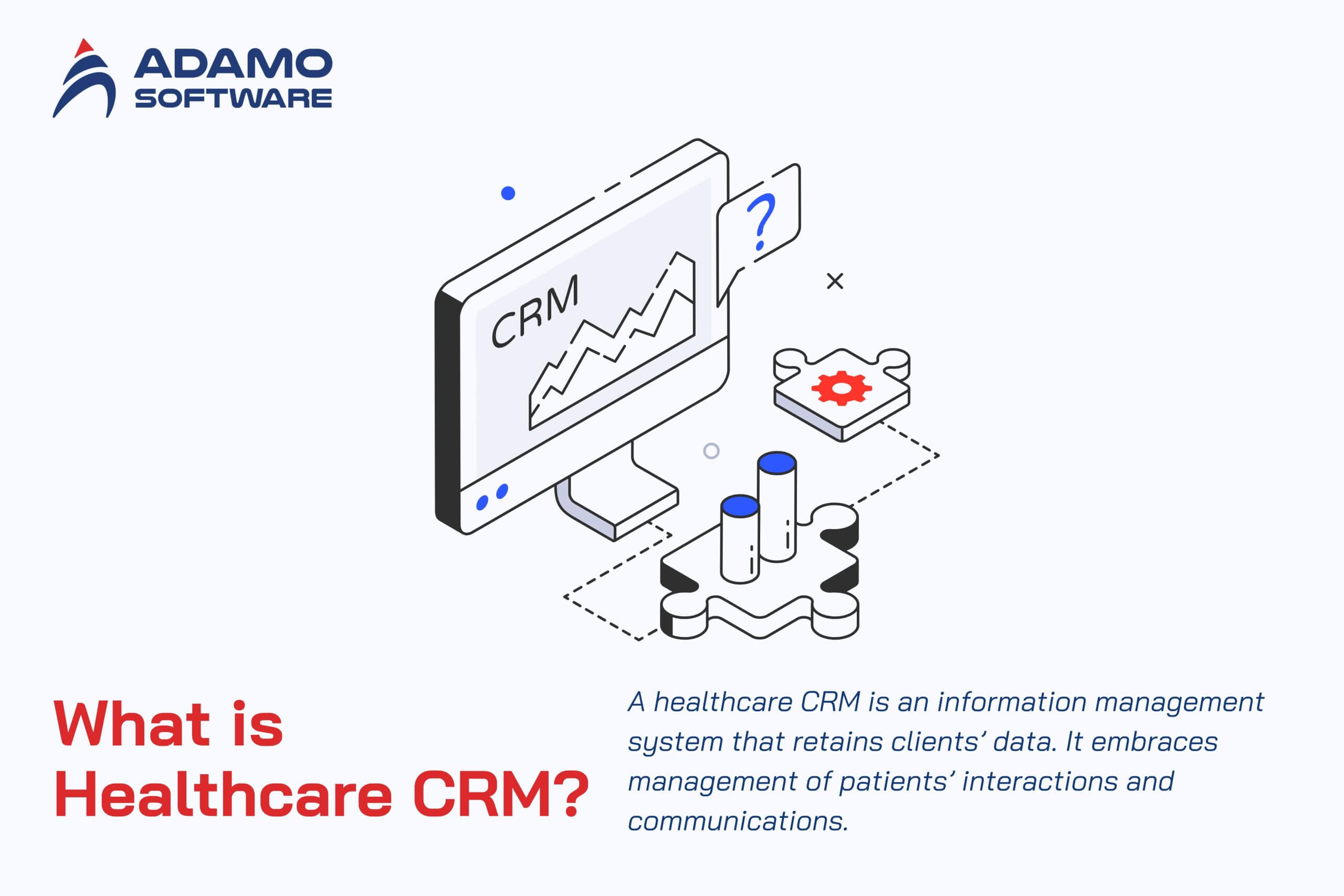 ADAMO SOFTWARE

CRM

?

What is Healthcare CRM?

A healthcare CRM is an information management system that retains clients' data. It embraces management of patients' interactions and communications.